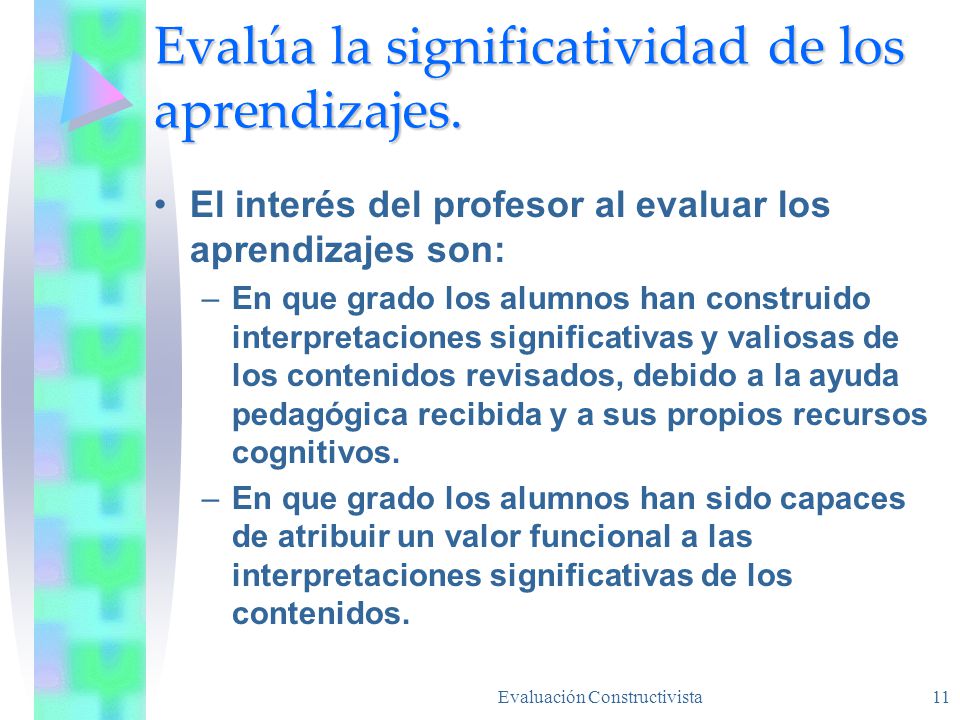 Evalúa la significatividad de los aprendizajes.

• El interés del profesor al evaluar los aprendizajes son:

– En que grado los alumnos han construido interpretaciones significativas y valiosas de los contenidos revisados, debido a la ayuda pedagógica recibida y a sus propios recursos cognitivos.

– En que grado los alumnos han sido capaces de atribuir un valor funcional a las interpretaciones significativas de los contenidos.

Evaluación Constructivista

11